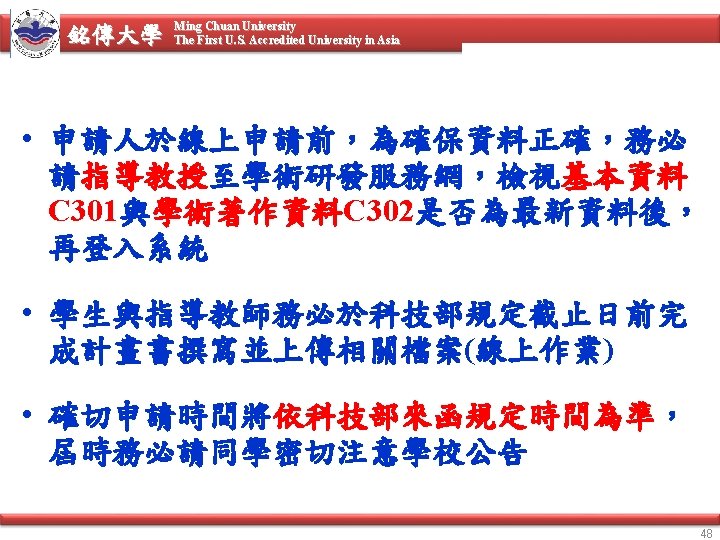 銘傳大學 Ming Chuan University
The First U.S. Accredited University in Asia

• 申請人於線上申請前，為確保資料正確，務必請指導教授至學術研發服務網，檢視基本資料C301與學術著作資料C302是否為最新資料後，再登入系統

• 學生與指導教師務必於科技部規定截止日前完成計畫書撰寫並上傳相關檔案(線上作業)

• 確切申請時間將依科技部來函規定時間為準，屆時務必請同學密切注意學校公告

48